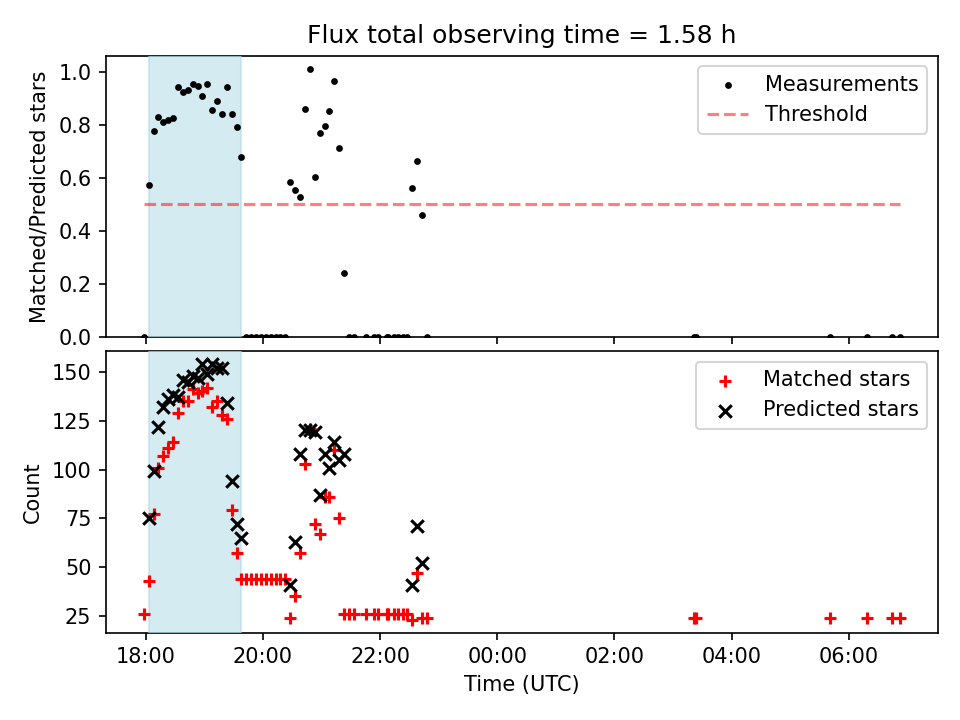 Flux total observing time = 1.58 h

Matched/Predicted stars

1.0
0.8
0.6
0.4
0.2
0.0

Measurements
Threshold

Count

150
125
100
75
50
25

Matched stars
Predicted stars

18:00
20:00
22:00
00:00
02:00
04:00
06:00

Time (UTC)